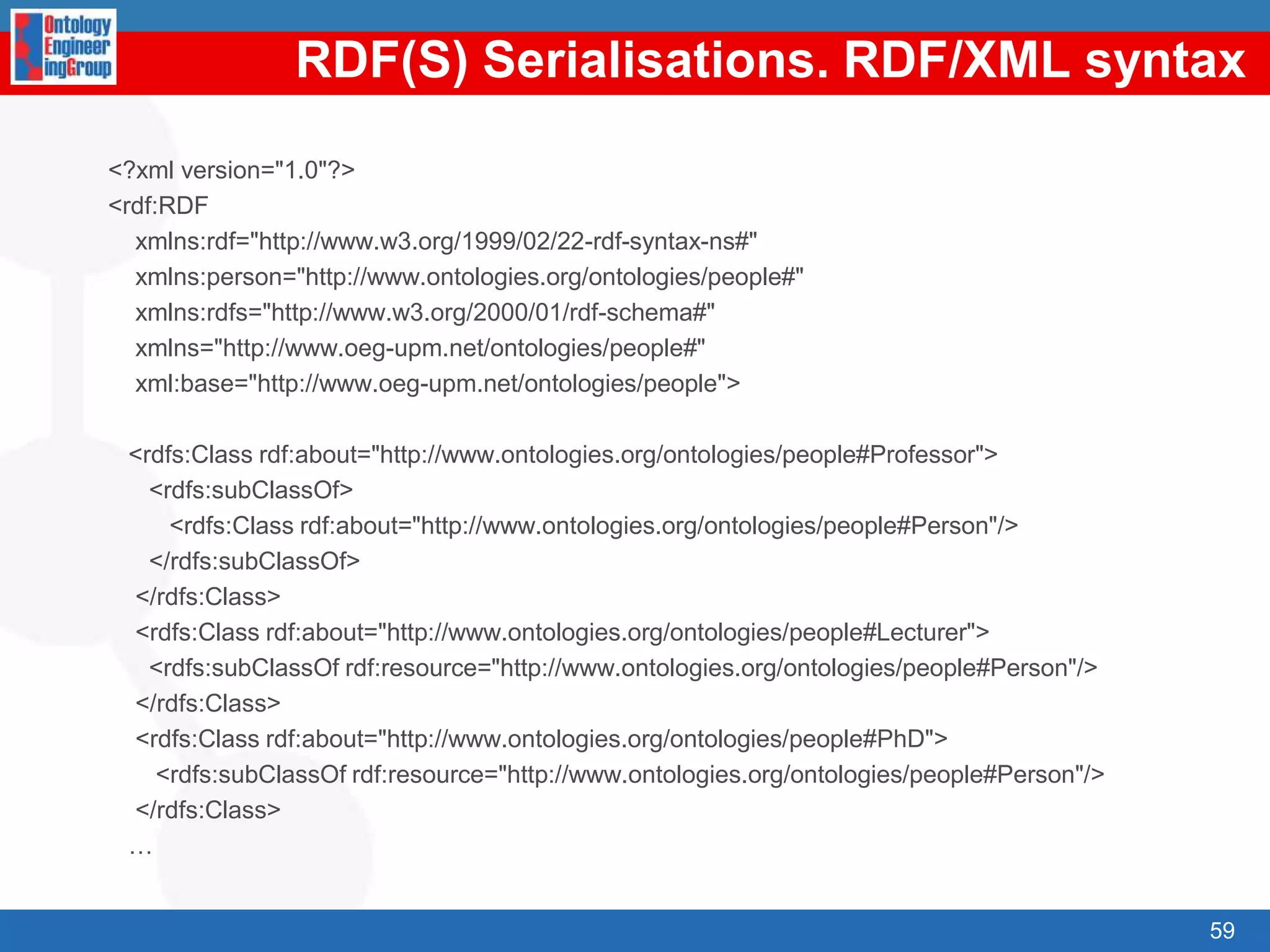 Ontology Engineer ingGroup

RDF(S) Serialisations. RDF/XML syntax

<?xml version="1.0"?>
<rdf:RDF
xmlns:rdf="http://www.w3.org/1999/02/22-rdf-syntax-ns#"
xmlns:person="http://www.ontologies.org/ontologies/people#"
xmlns:rdfs="http://www.w3.org/2000/01/rdf-schema#"
xmlns="http://www.oeg-upm.net/ontologies/people#"
xml:base="http://www.oeg-upm.net/ontologies/people">

<rdfs:Class rdf:about="http://www.ontologies.org/ontologies/people#Professor">
<rdfs:subClassOf>
<rdfs:Class rdf:about="http://www.ontologies.org/ontologies/people#Person"/>
</rdfs:subClassOf>
</rdfs:Class>
<rdfs:Class rdf:about="http://www.ontologies.org/ontologies/people#Lecturer">
<rdfs:subClassOf rdf:resource="http://www.ontologies.org/ontologies/people#Person"/>
</rdfs:Class>
<rdfs:Class rdf:about="http://www.ontologies.org/ontologies/people#PhD">
<rdfs:subClassOf rdf:resource="http://www.ontologies.org/ontologies/people#Person"/>
</rdfs:Class>
…

59